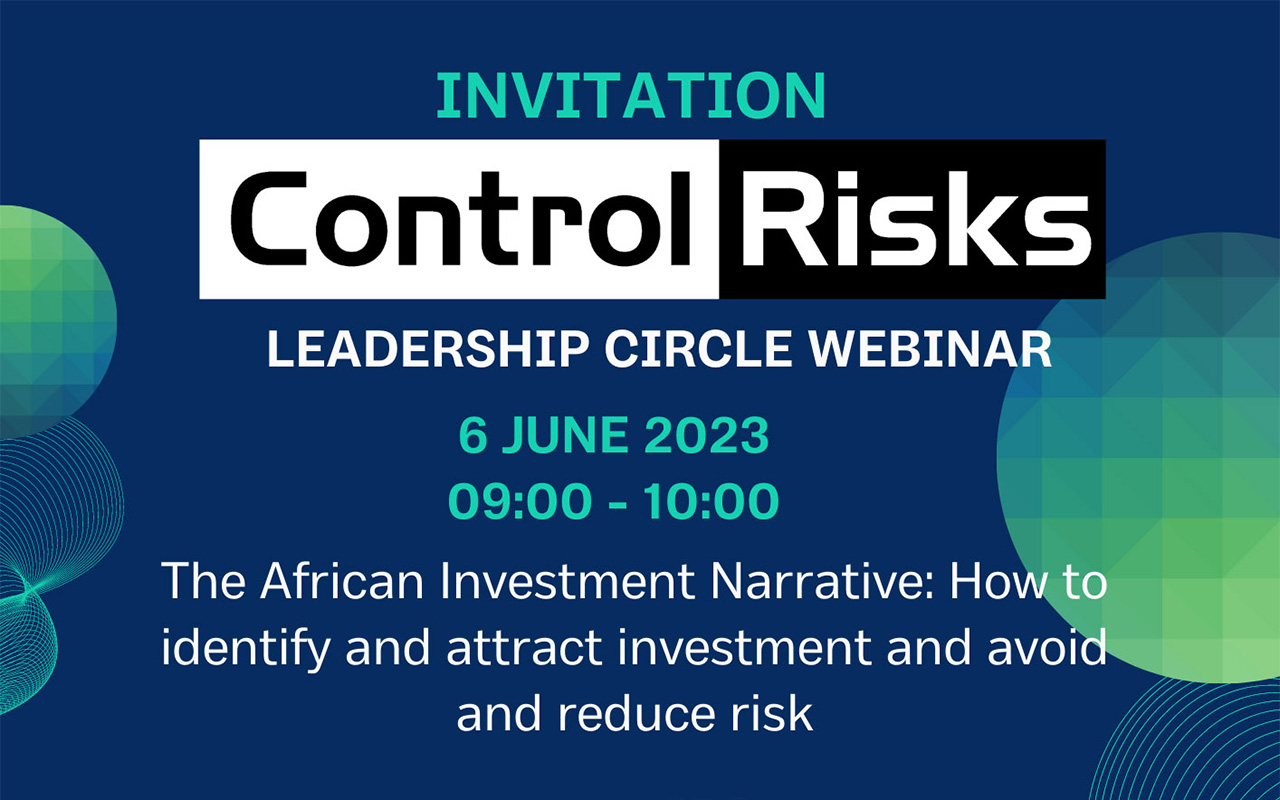 INVITATION

Control Risks

LEADERSHIP CIRCLE WEBINAR

6 JUNE 2023
09:00 - 10:00

The African Investment Narrative: How to identify and attract investment and avoid and reduce risk